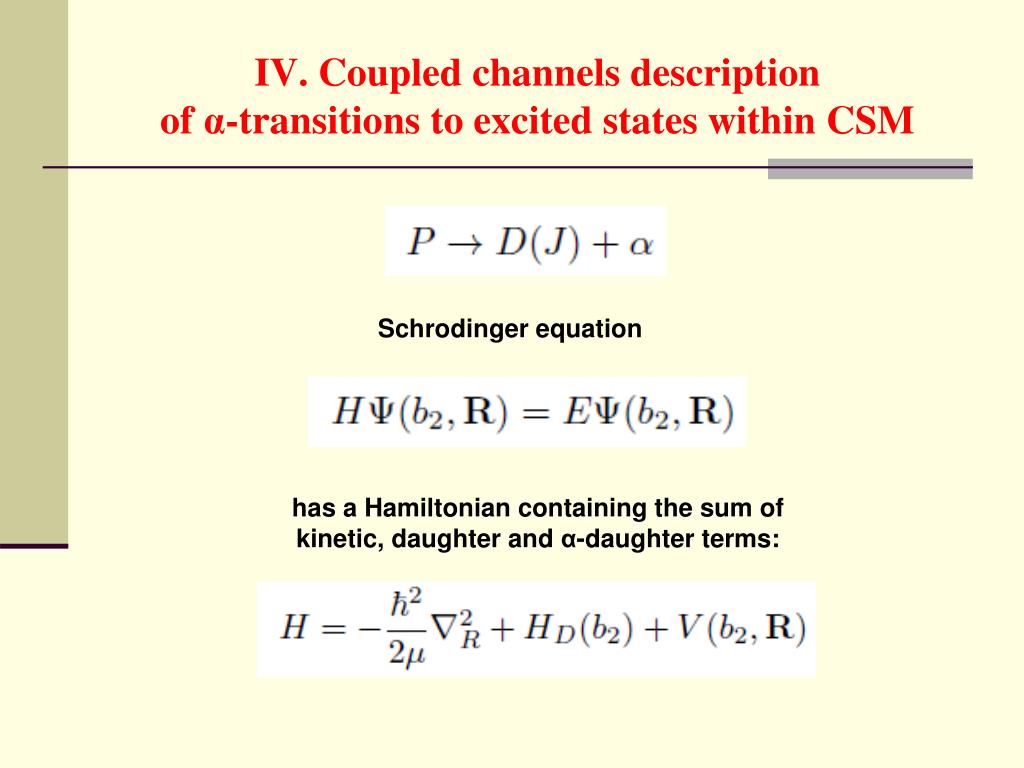 IV. Coupled channels description of α-transitions to excited states within CSM

$P \rightarrow D(J) + \alpha$

Schrodinger equation

$H\Psi(b_2, \mathbf{R}) = E\Psi(b_2, \mathbf{R})$

has a Hamiltonian containing the sum of kinetic, daughter and α-daughter terms:

$H = -\frac{\hbar^2}{2\mu}\nabla_R^2 + H_D(b_2) + V(b_2, \mathbf{R})$